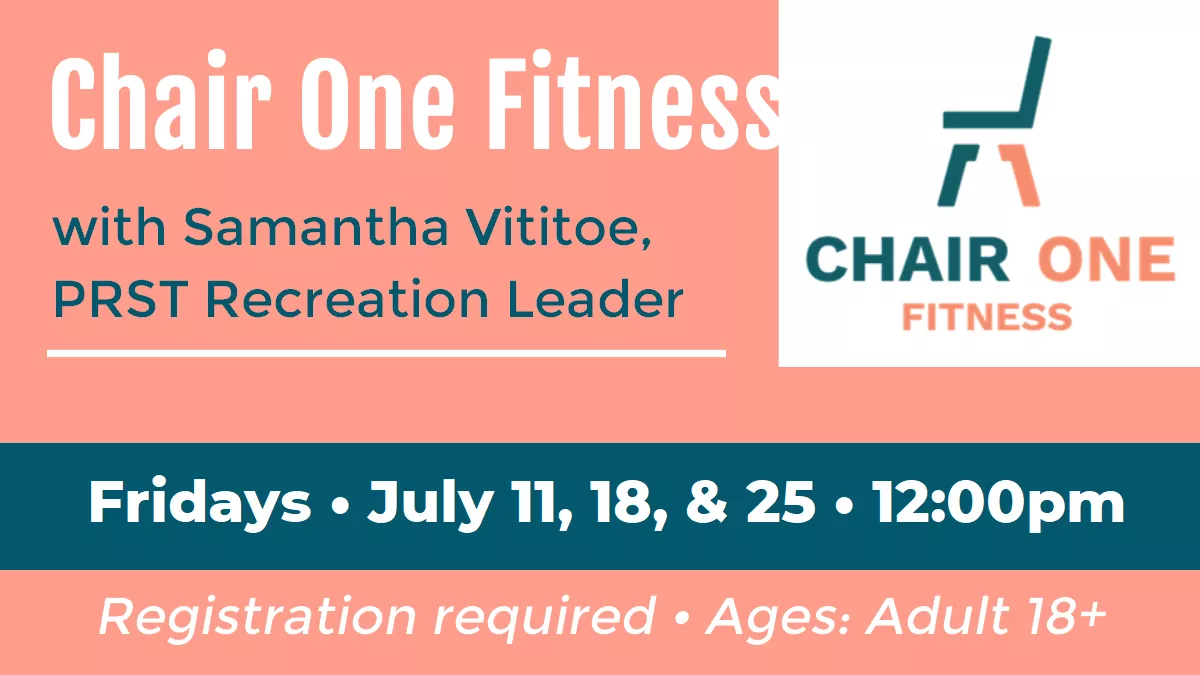 Chair One Fitness

with Samantha Vititoe,
PRST Recreation Leader

CHAIR ONE
FITNESS

Fridays • July 11, 18, & 25 • 12:00pm

Registration required • Ages: Adult 18+